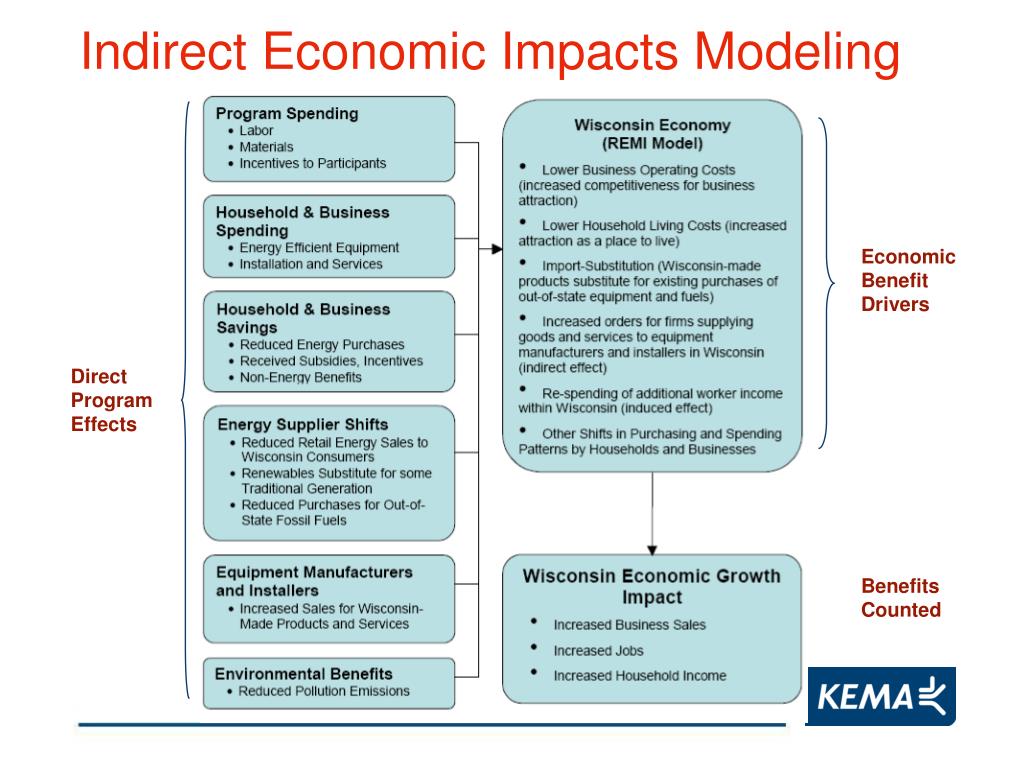 Indirect Economic Impacts Modeling

Direct Program Effects

Program Spending
• Labor
• Materials
• Incentives to Participants

Household & Business Spending
• Energy Efficient Equipment
• Installation and Services

Household & Business Savings
• Reduced Energy Purchases
• Received Subsidies, Incentives
• Non-Energy Benefits

Energy Supplier Shifts
• Reduced Retail Energy Sales to Wisconsin Consumers
• Renewables Substitute for some Traditional Generation
• Reduced Purchases for Out-of-State Fossil Fuels

Equipment Manufacturers and Installers
• Increased Sales for Wisconsin-Made Products and Services

Environmental Benefits
• Reduced Pollution Emissions

Wisconsin Economy (REMI Model)
• Lower Business Operating Costs (increased competitiveness for business attraction)
• Lower Household Living Costs (increased attraction as a place to live)
• Import-Substitution (Wisconsin-made products substitute for existing purchases of out-of-state equipment and fuels)
• Increased orders for firms supplying goods and services to equipment manufacturers and installers in Wisconsin (indirect effect)
• Re-spending of additional worker income within Wisconsin (induced effect)
• Other Shifts in Purchasing and Spending Patterns by Households and Businesses

Economic Benefit Drivers

Wisconsin Economic Growth Impact
• Increased Business Sales
• Increased Jobs
• Increased Household Income

Benefits Counted

KEMA